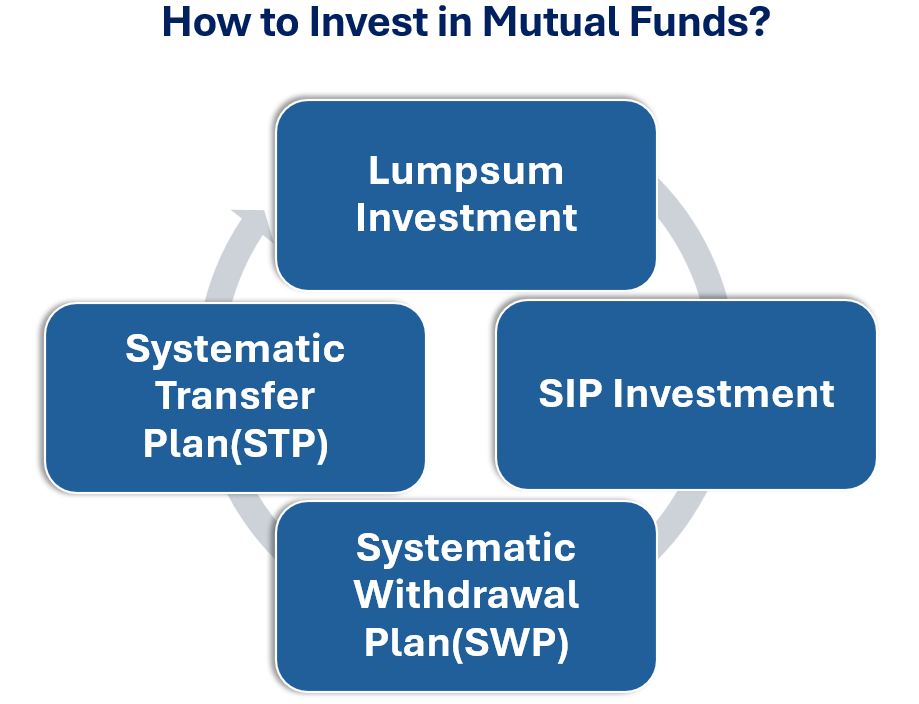 How to Invest in Mutual Funds?

Lumpsum Investment

SIP Investment

Systematic Withdrawal Plan(SWP)

Systematic Transfer Plan(STP)